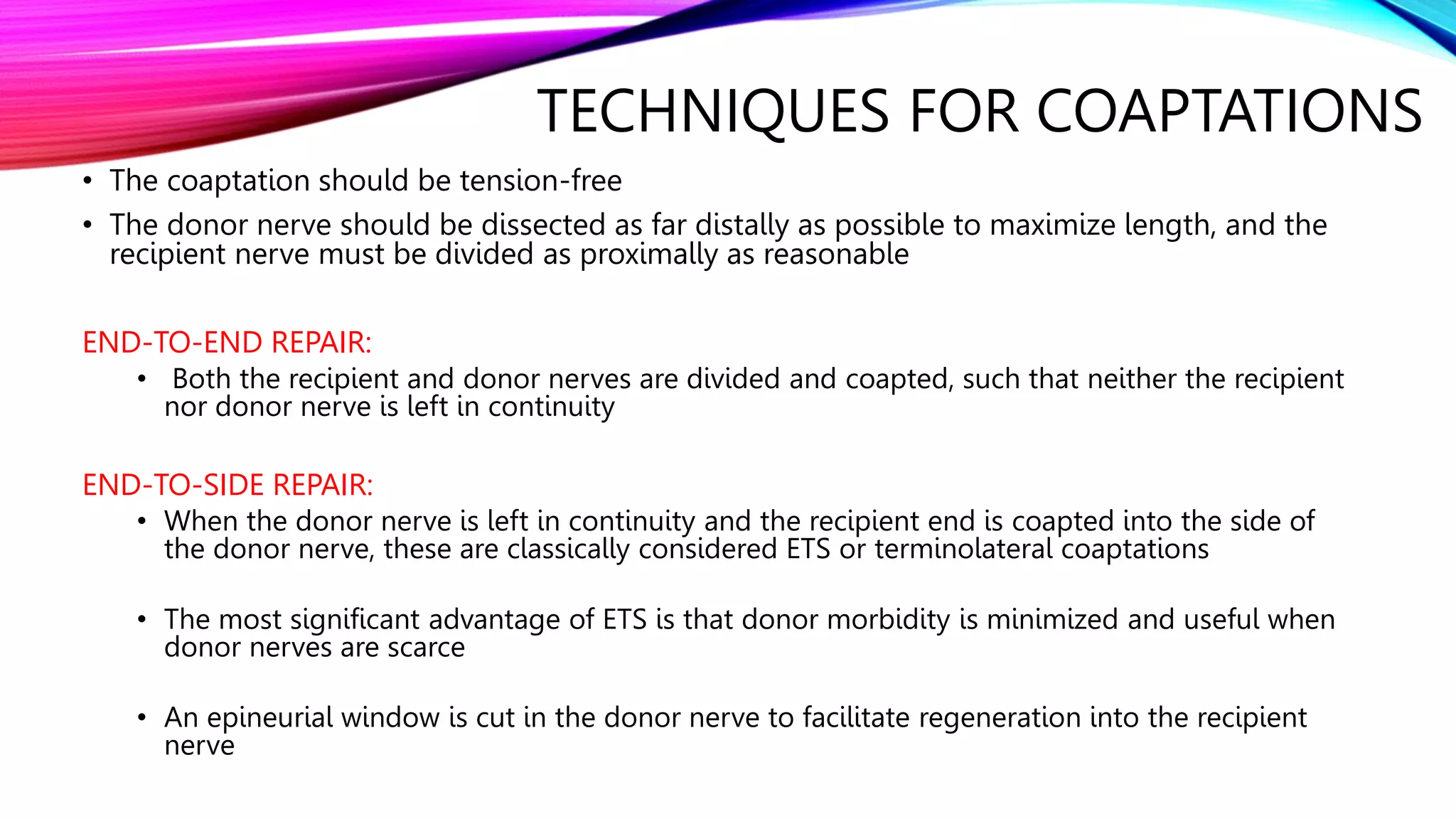 TECHNIQUES FOR COAPTATIONS

• The coaptation should be tension-free

• The donor nerve should be dissected as far distally as possible to maximize length, and the recipient nerve must be divided as proximally as reasonable

END-TO-END REPAIR:

• Both the recipient and donor nerves are divided and coapted, such that neither the recipient nor donor nerve is left in continuity

END-TO-SIDE REPAIR:

• When the donor nerve is left in continuity and the recipient end is coapted into the side of the donor nerve, these are classically considered ETS or terminolateral coaptations

• The most significant advantage of ETS is that donor morbidity is minimized and useful when donor nerves are scarce

• An epineurial window is cut in the donor nerve to facilitate regeneration into the recipient nerve